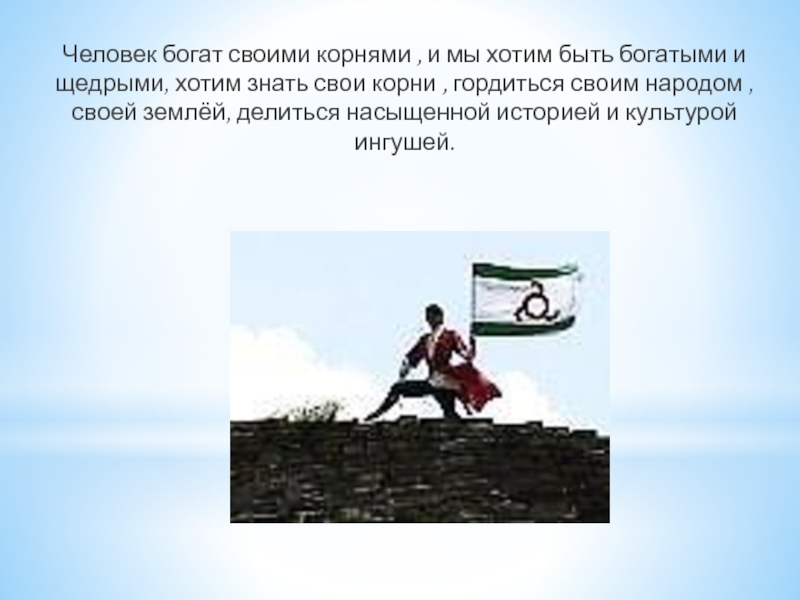 Человек богат своими корнями , и мы хотим быть богатыми и щедрыми, хотим знать свои корни , гордиться своим народом , своей землёй, делиться насыщенной историей и культурой ингушей.